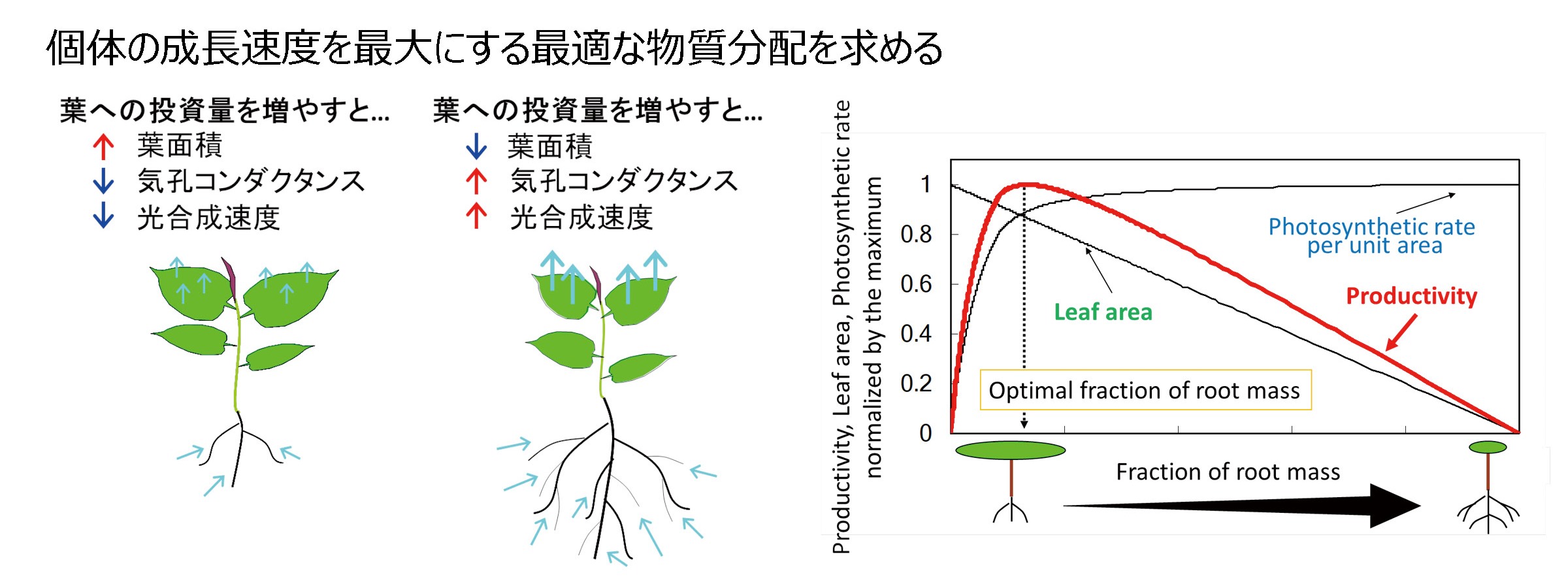 個体の成長速度を最大にする最適な物質分配を求める

葉への投資量を増やすと…
↑ 葉面積
↓ 気孔コンダクタンス
↓ 光合成速度

葉への投資量を増やすと…
↓ 葉面積
↑ 気孔コンダクタンス
↑ 光合成速度

Productivity, Leaf area, Photosynthetic rate normalized by the maximum

1
0.8
0.6
0.4
0.2
0

Photosynthetic rate per unit area
Productivity
Leaf area
Optimal fraction of root mass
Fraction of root mass